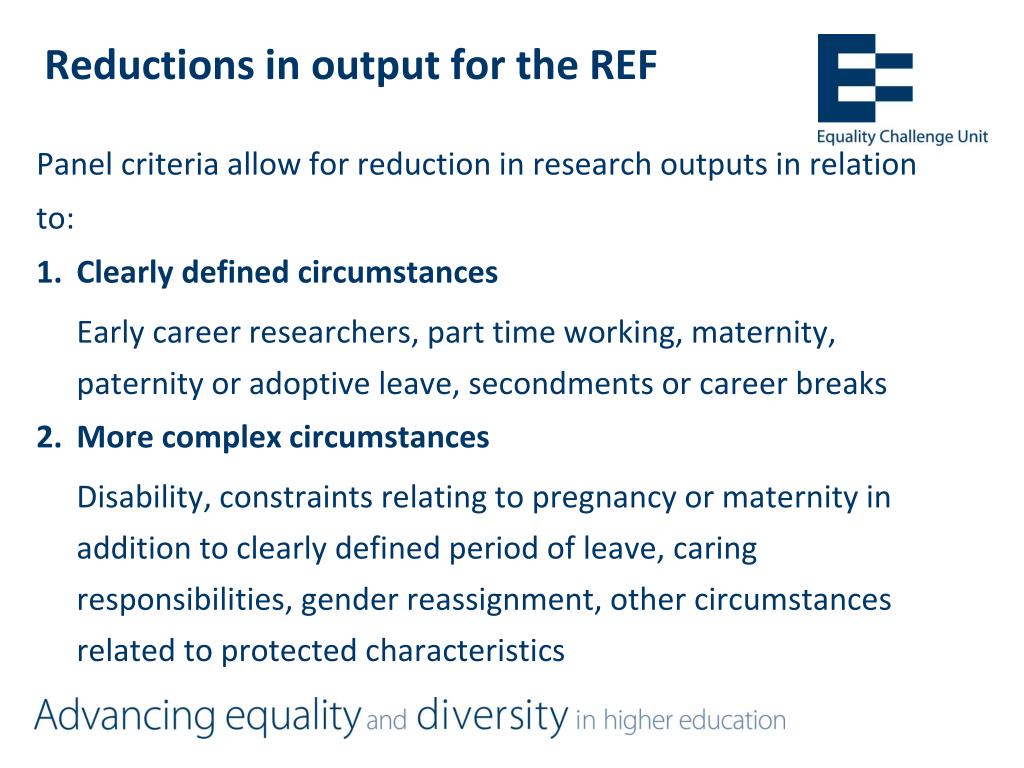 Reductions in output for the REF

Equality Challenge Unit

Panel criteria allow for reduction in research outputs in relation to:

1. Clearly defined circumstances

Early career researchers, part time working, maternity, paternity or adoptive leave, secondments or career breaks

2. More complex circumstances

Disability, constraints relating to pregnancy or maternity in addition to clearly defined period of leave, caring responsibilities, gender reassignment, other circumstances related to protected characteristics

Advancing equality and diversity in higher education